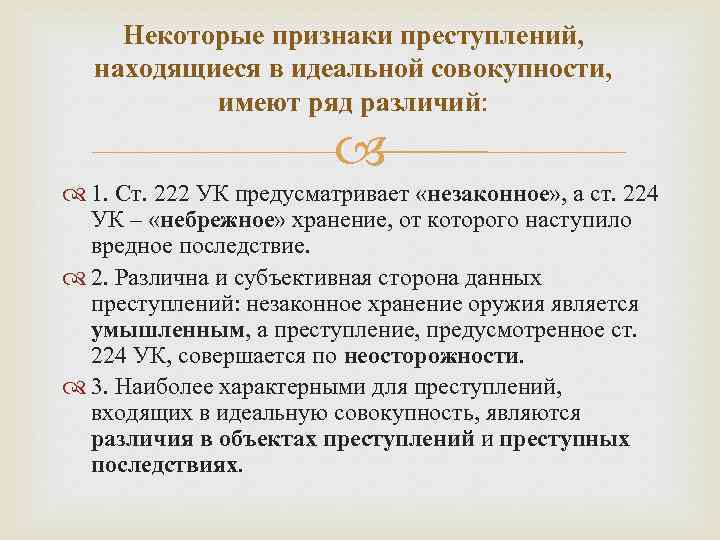 Некоторые признаки преступлений, находящиеся в идеальной совокупности, имеют ряд различий:

1. Ст. 222 УК предусматривает «незаконное», а ст. 224 УК – «небрежное» хранение, от которого наступило вредное последствие.

2. Различна и субъективная сторона данных преступлений: незаконное хранение оружия является умышленным, а преступление, предусмотренное ст. 224 УК, совершается по неосторожности.

3. Наиболее характерными для преступлений, входящих в идеальную совокупность, являются различия в объектах преступлений и преступных последствиях.